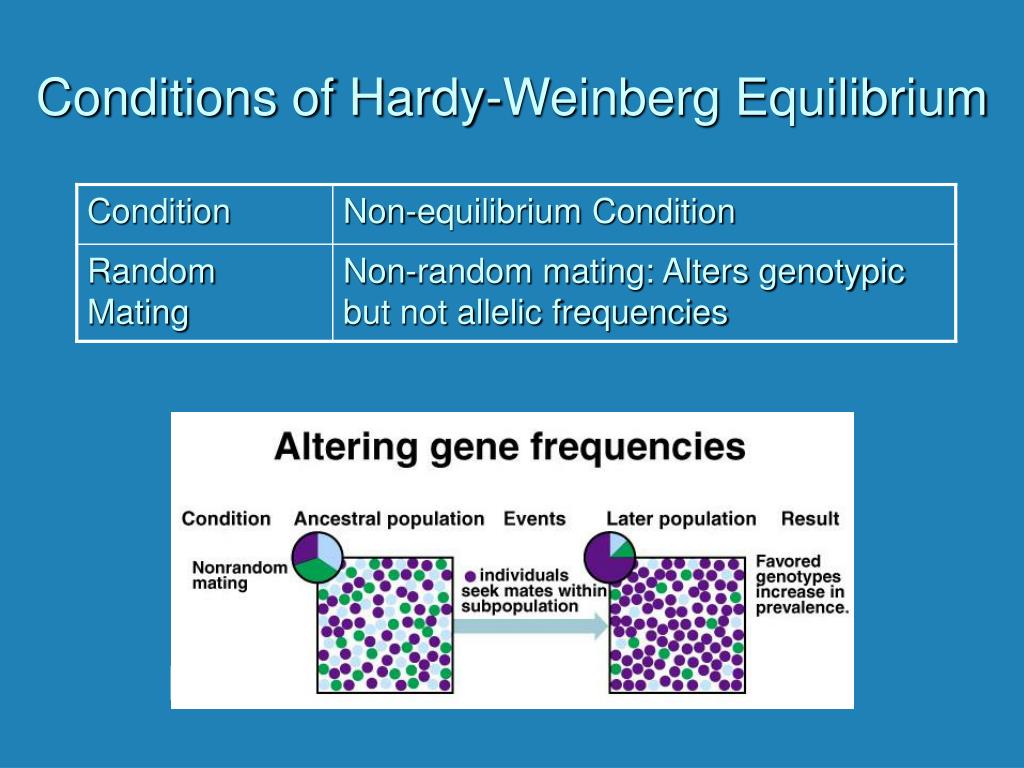 Conditions of Hardy-Weinberg Equilibrium

| Condition | Non-equilibrium Condition |
|---|---|
| Random Mating | Non-random mating: Alters genotypic but not allelic frequencies |

Altering gene frequencies

Condition Ancestral population Events Later population Result

Nonrandom mating

individuals seek mates within subpopulation

Favored genotypes increase in prevalence.